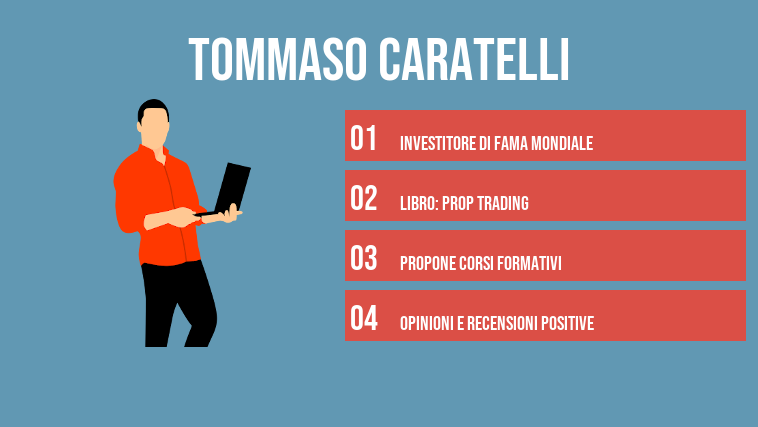 TOMMASO CARATELLI

01 INVESTITORE DI FAMA MONDIALE

02 LIBRO: PROP TRADING

03 PROPONE CORSI FORMATIVI

04 OPINIONI E RECENSIONI POSITIVE